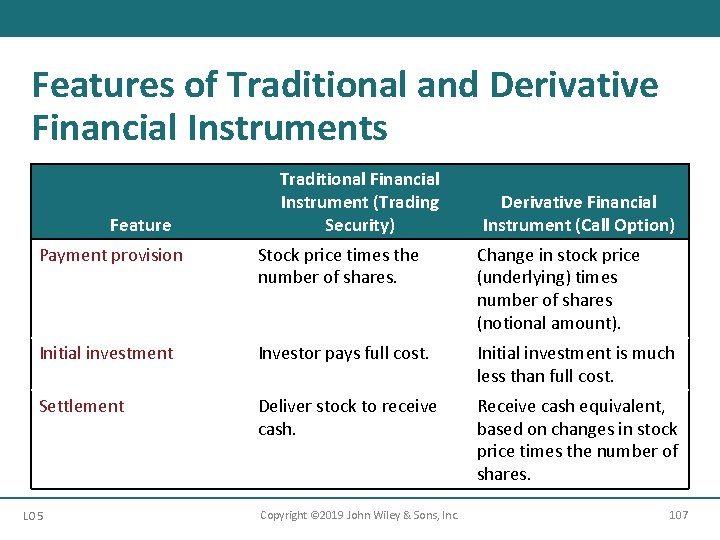 Features of Traditional and Derivative Financial Instruments

| Feature | Traditional Financial Instrument (Trading Security) | Derivative Financial Instrument (Call Option) |
|---|---|---|
| Payment provision | Stock price times the number of shares. | Change in stock price (underlying) times number of shares (notional amount). |
| Initial investment | Investor pays full cost. | Initial investment is much less than full cost. |
| Settlement | Deliver stock to receive cash. | Receive cash equivalent, based on changes in stock price times the number of shares. |

LO 5 Copyright ©2019 John Wiley & Sons, Inc. 107